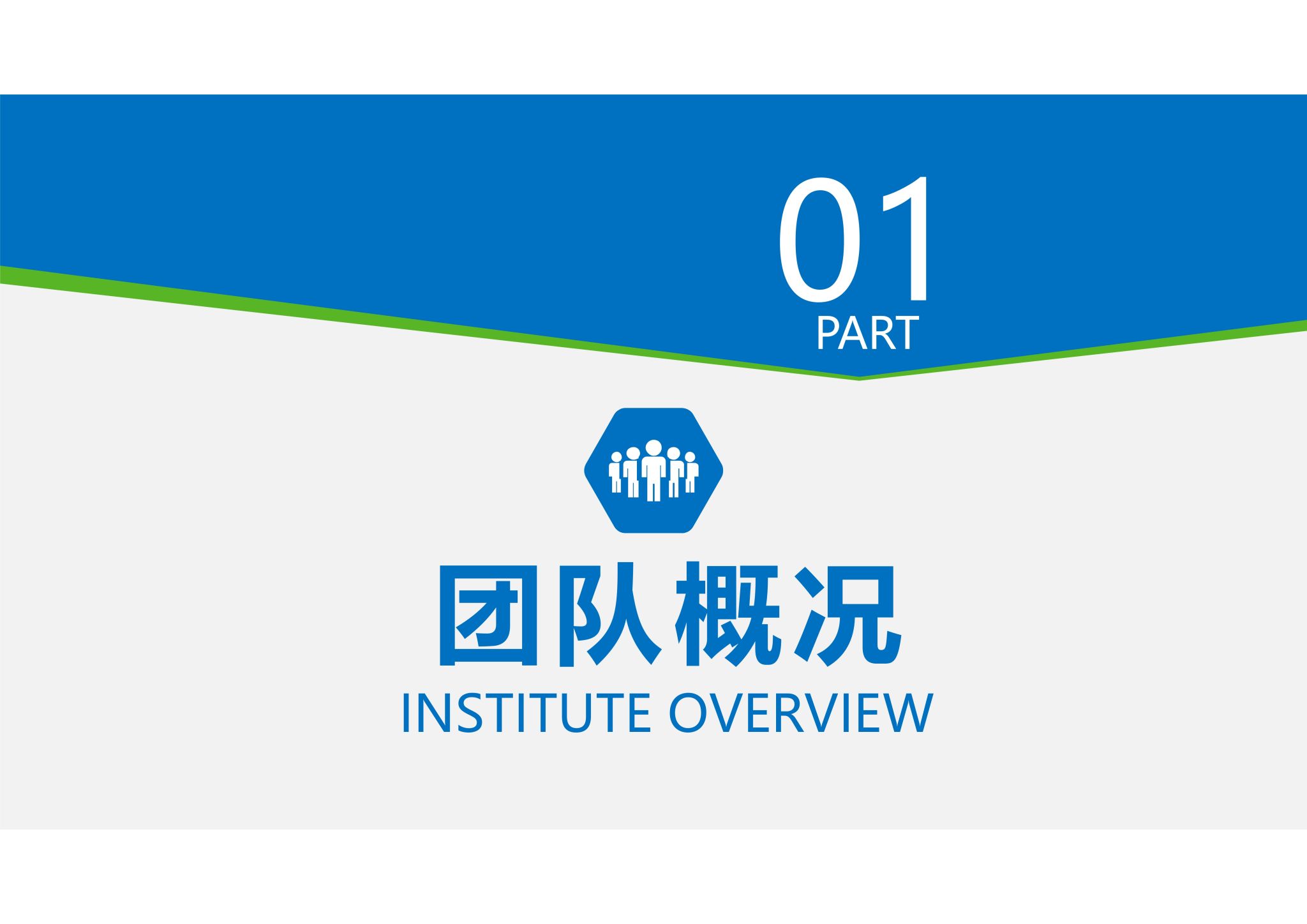 01
PART

团队概况
INSTITUTE OVERVIEW